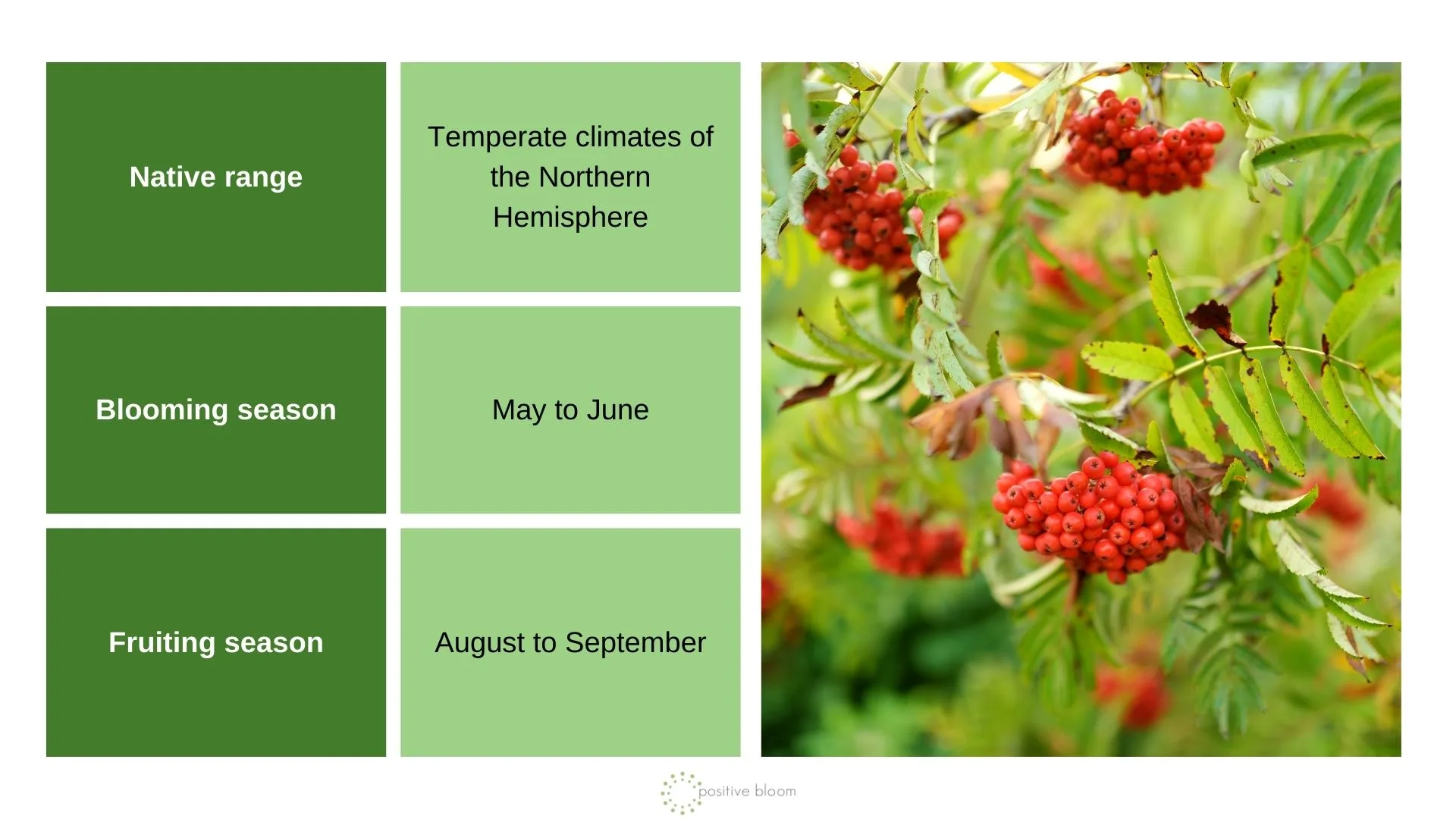 | Native range | Temperate climates of the Northern Hemisphere |
|---|---|
| Blooming season | May to June |
| Fruiting season | August to September |

positive bloom